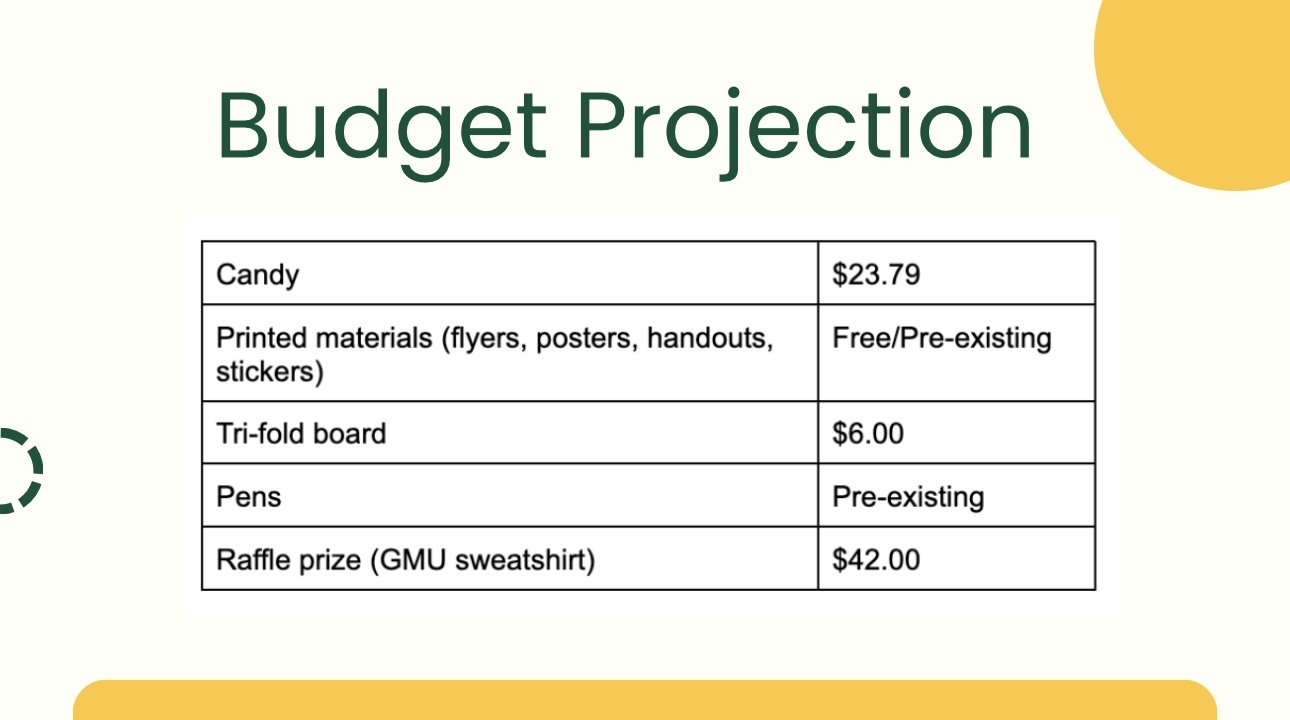 Budget Projection

| Candy | \$23.79 |
|---|---|
| Printed materials (flyers, posters, handouts, stickers) | Free/Pre-existing |
| Tri-fold board | \$6.00 |
| Pens | Pre-existing |
| Raffle prize (GMU sweatshirt) | \$42.00 |